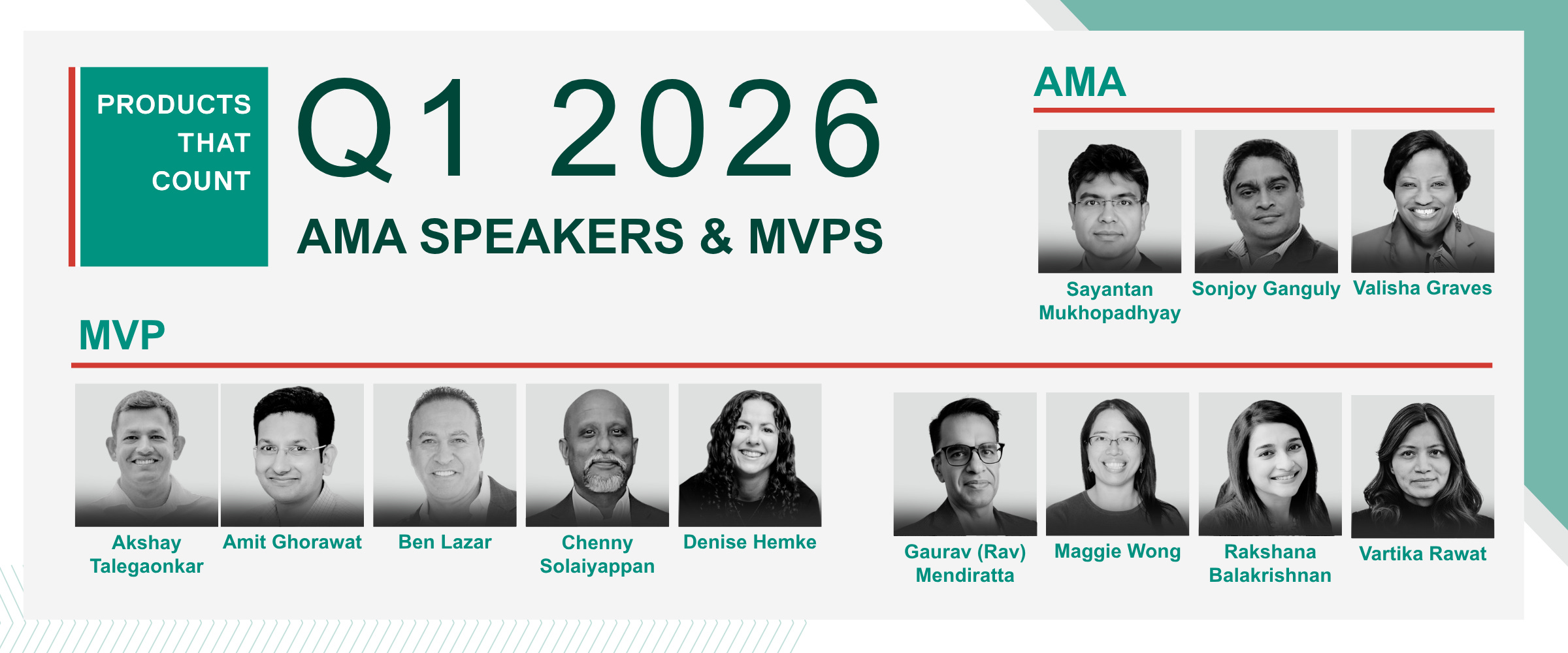 PRODUCTS THAT COUNT

Q1 2026

AMA SPEAKERS & MVPS

AMA

Sayantan Mukhopadhyay

Sonjoy Ganguly

Valisha Graves

MVP

Akshay Talegaonkar

Amit Ghorawat

Ben Lazar

Chenny Solaiyappan

Denise Hemke

Gaurav (Rav) Mendiratta

Maggie Wong

Rakshana Balakrishnan

Vartika Rawat